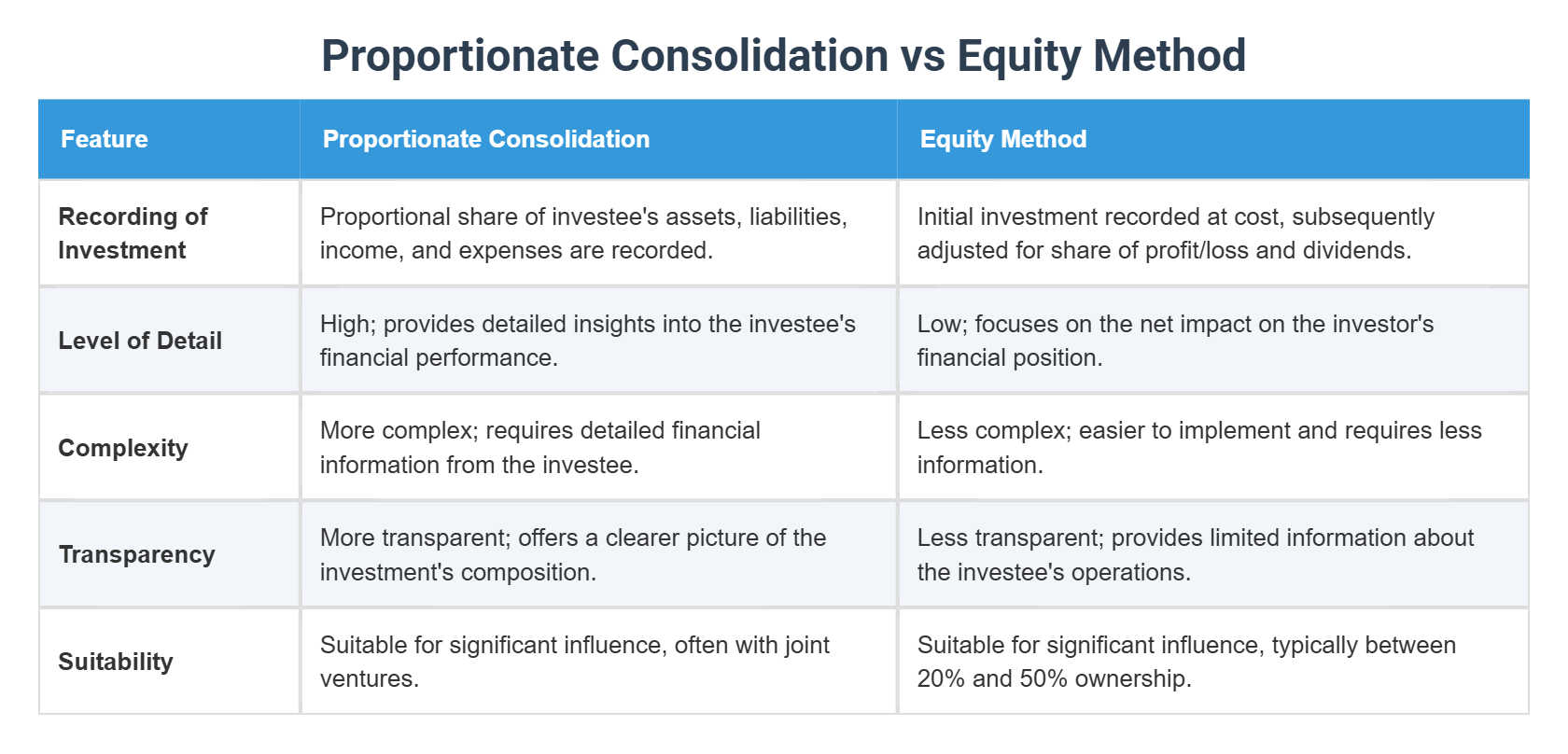 Proportionate Consolidation vs Equity Method

| Feature | Proportionate Consolidation | Equity Method |
|---|---|---|
| Recording of Investment | Proportional share of investee's assets, liabilities, income, and expenses are recorded. | Initial investment recorded at cost, subsequently adjusted for share of profit/loss and dividends. |
| Level of Detail | High; provides detailed insights into the investee's financial performance. | Low; focuses on the net impact on the investor's financial position. |
| Complexity | More complex; requires detailed financial information from the investee. | Less complex; easier to implement and requires less information. |
| Transparency | More transparent; offers a clearer picture of the investment's composition. | Less transparent; provides limited information about the investee's operations. |
| Suitability | Suitable for significant influence, often with joint ventures. | Suitable for significant influence, typically between 20% and 50% ownership. |